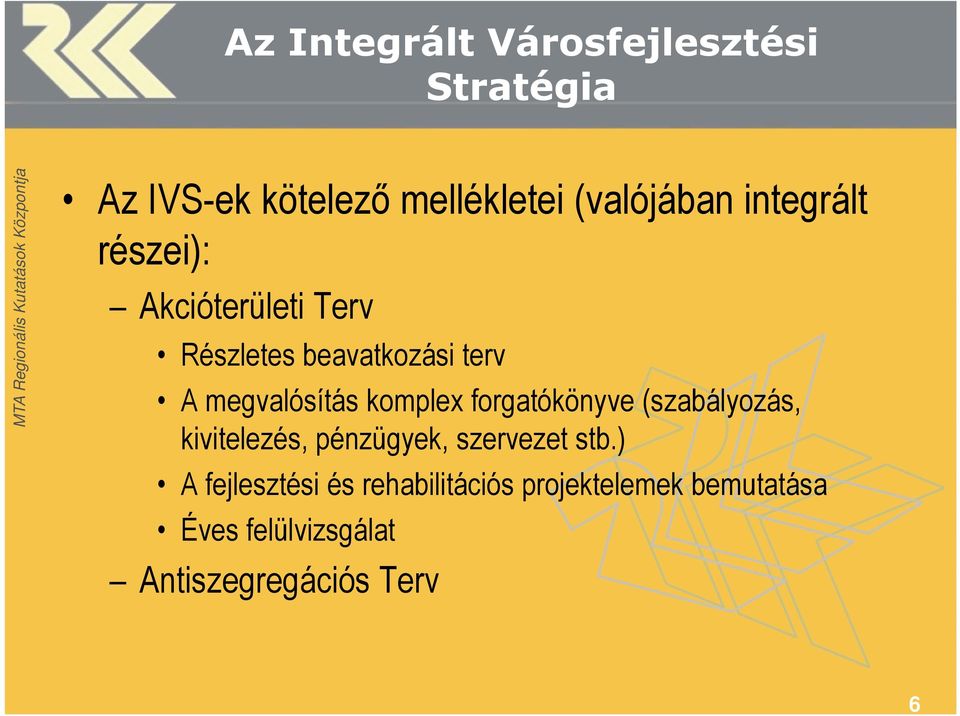 Az Integrált Városfejlesztési Stratégia

MTA Regionális Kutatások Központja

• Az IVS-ek kötelező mellékletei (valójában integrált részei):

– Akcióterületi Terv

• Részletes beavatkozási terv

• A megvalósítás komplex forgatókönyve (szabályozás, kivitelezés, pénzügyek, szervezet stb.)

• A fejlesztési és rehabilitációs projektelemek bemutatása

• Éves felülvizsgálat

– Antiszegregációs Terv

6